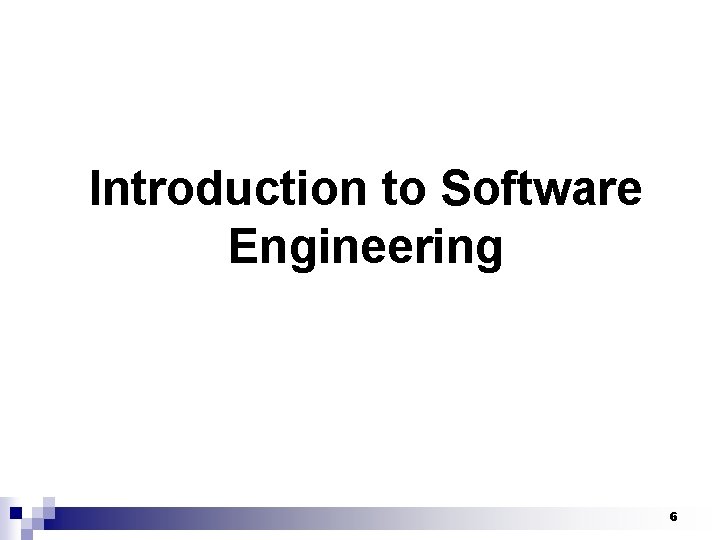 Introduction to Software Engineering

6